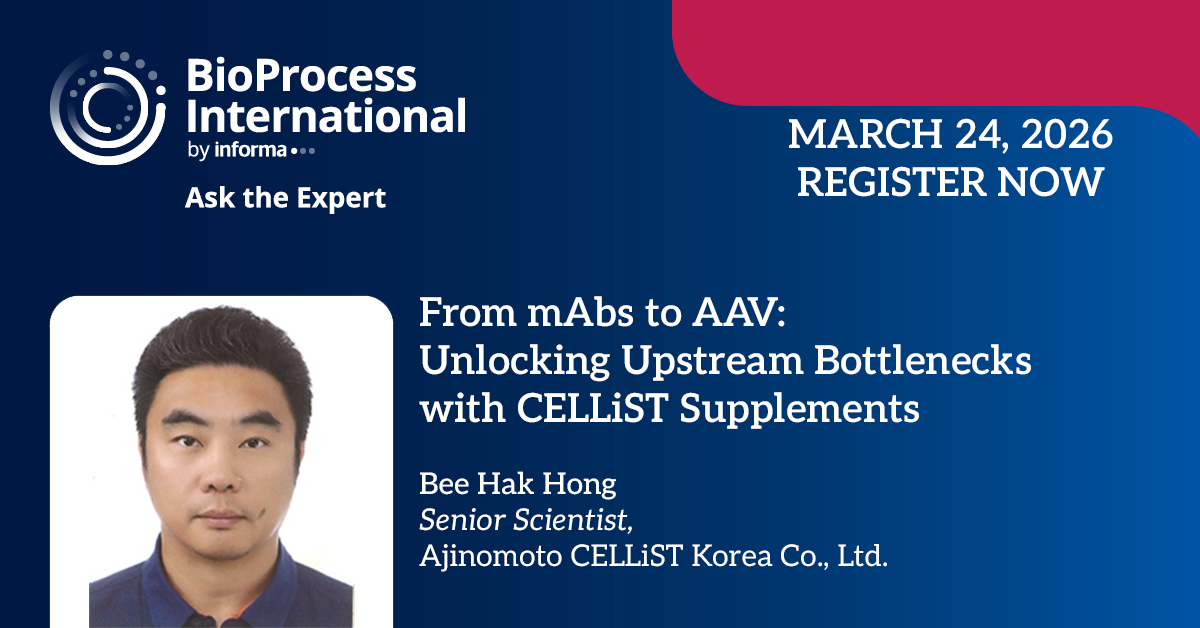 BioProcess International
by informa

Ask the Expert

MARCH 24, 2026
REGISTER NOW

From mAbs to AAV: Unlocking Upstream Bottlenecks with CELLiST Supplements

Bee Hak Hong
Senior Scientist,
Ajinomoto CELLiST Korea Co., Ltd.